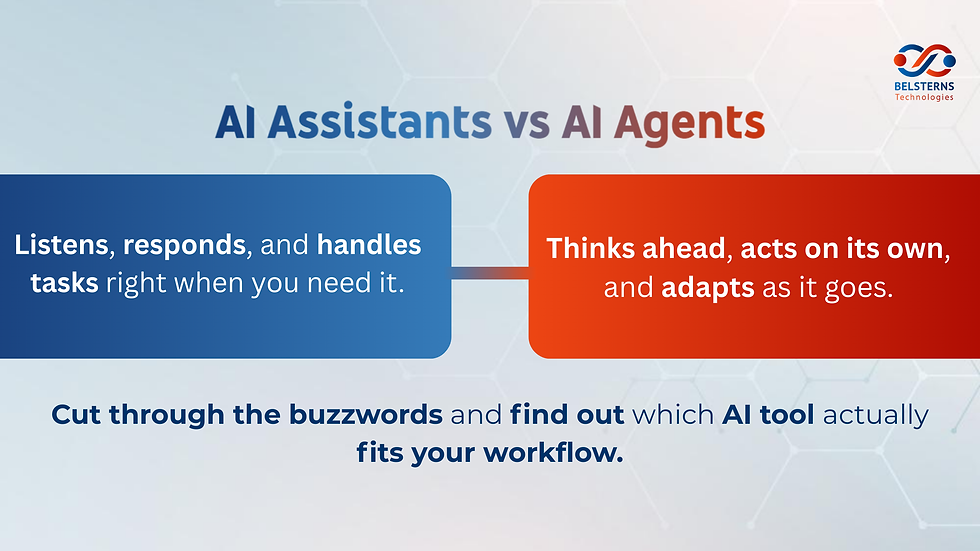 BELSTERNS
Technologies

AI Assistants vs AI Agents

Listens, responds, and handles tasks right when you need it.

Thinks ahead, acts on its own, and adapts as it goes.

Cut through the buzzwords and find out which AI tool actually fits your workflow.